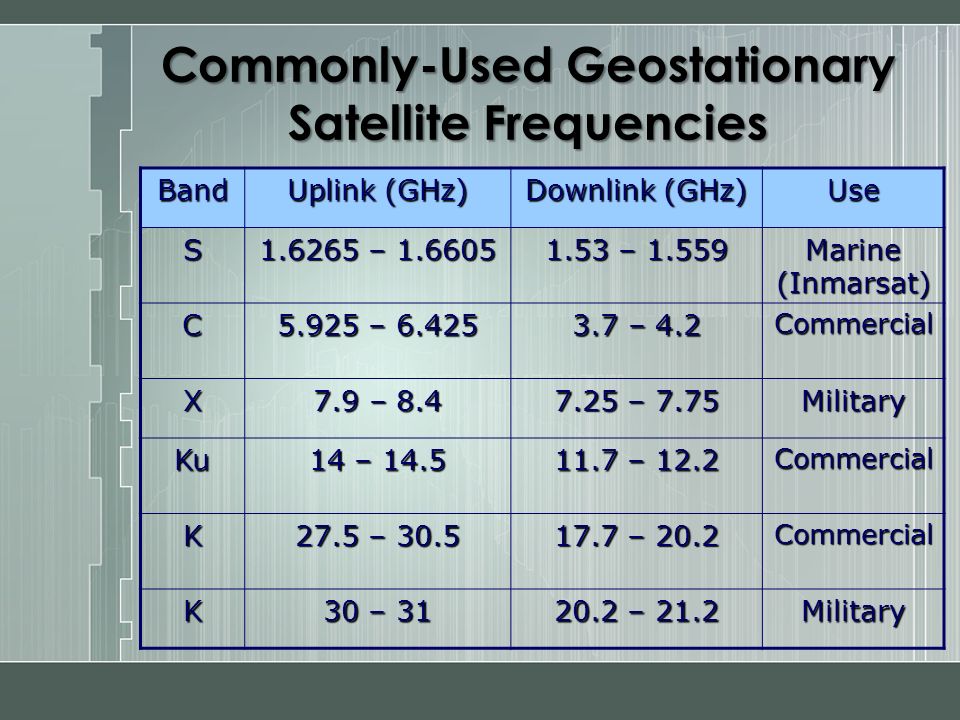 Commonly-Used Geostationary Satellite Frequencies

| Band | Uplink (GHz) | Downlink (GHz) | Use |
|---|---|---|---|
| S | 1.6265 – 1.6605 | 1.53 – 1.559 | Marine (Inmarsat) |
| C | 5.925 – 6.425 | 3.7 – 4.2 | Commercial |
| X | 7.9 – 8.4 | 7.25 – 7.75 | Military |
| Ku | 14 – 14.5 | 11.7 – 12.2 | Commercial |
| K | 27.5 – 30.5 | 17.7 – 20.2 | Commercial |
| K | 30 – 31 | 20.2 – 21.2 | Military |